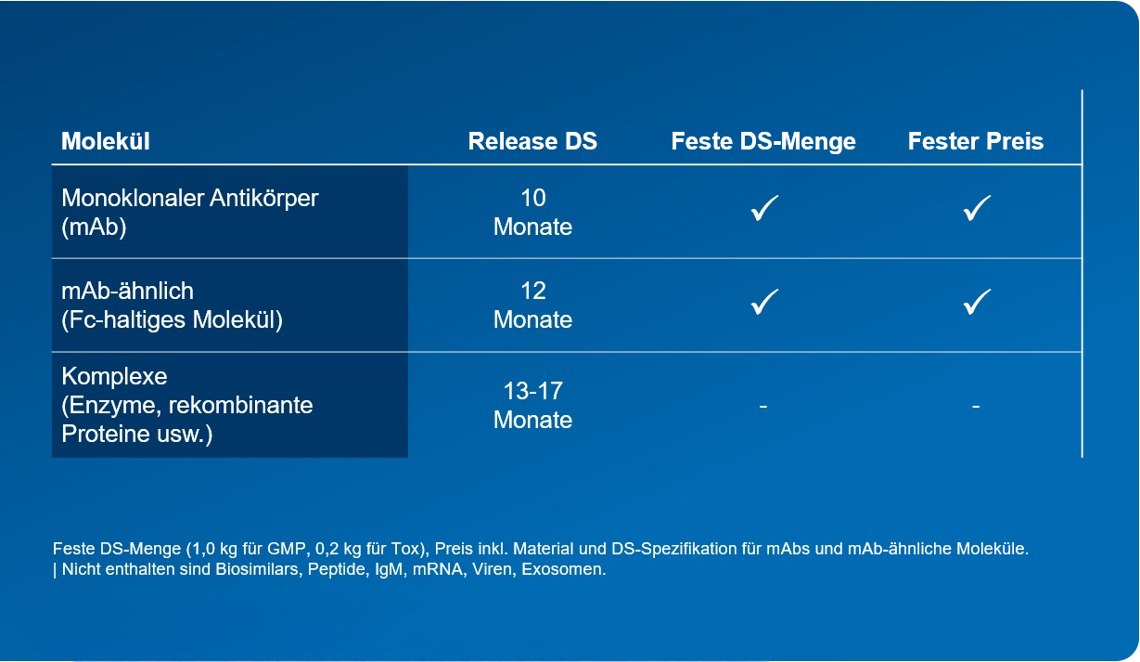 | Molekül | Release DS | Feste DS-Menge | Fester Preis |
|---|---|---|---|
| Monoklonaler Antikörper (mAb) | 10 Monate | ✓ | ✓ |
| mAb-ähnlich (Fc-haltiges Molekül) | 12 Monate | ✓ | ✓ |
| Komplexe (Enzyme, rekombinante Proteine usw.) | 13-17 Monate | - | - |

Feste DS-Menge (1,0 kg für GMP, 0,2 kg für Tox), Preis inkl. Material und DS-Spezifikation für mAbs und mAb-ähnliche Moleküle. | Nicht enthalten sind Biosimilars, Peptide, IgM, mRNA, Viren, Exosomen.